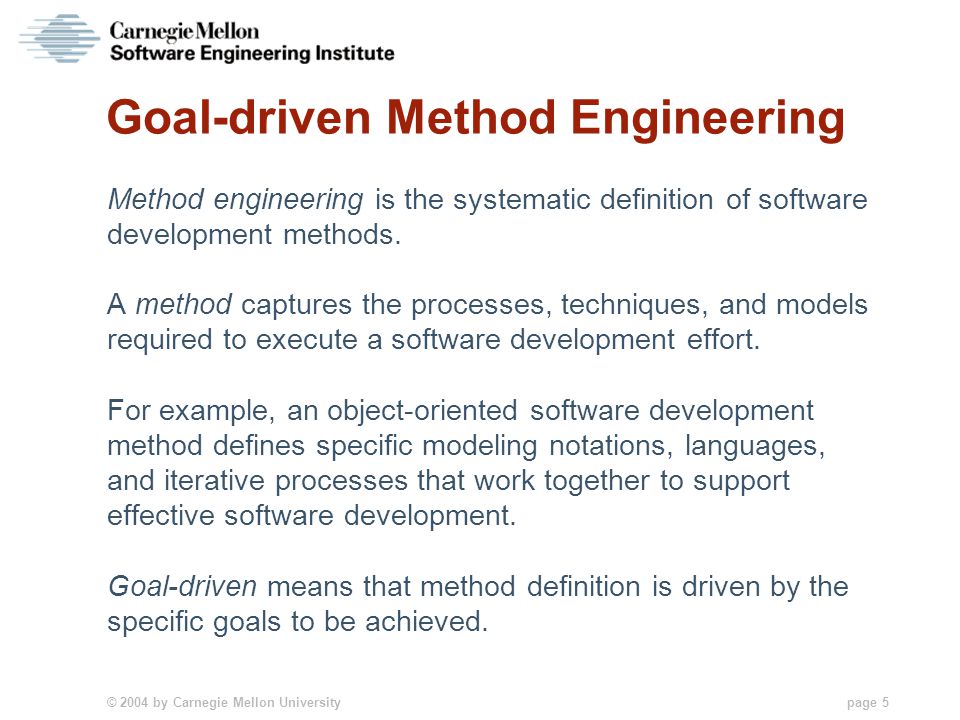 Carnegie Mellon
Software Engineering Institute

Goal-driven Method Engineering

Method engineering is the systematic definition of software development methods.

A method captures the processes, techniques, and models required to execute a software development effort.

For example, an object-oriented software development method defines specific modeling notations, languages, and iterative processes that work together to support effective software development.

Goal-driven means that method definition is driven by the specific goals to be achieved.

© 2004 by Carnegie Mellon University

page 5